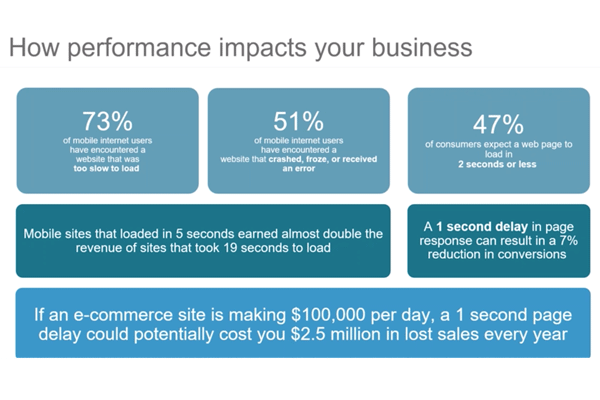 How performance impacts your business

73%
of mobile internet users have encountered a website that was too slow to load

51%
of mobile internet users have encountered a website that crashed, froze, or received an error

47%
of consumers expect a web page to load in 2 seconds or less

Mobile sites that loaded in 5 seconds earned almost double the revenue of sites that took 19 seconds to load

A 1 second delay in page response can result in a 7% reduction in conversions

If an e-commerce site is making \$100,000 per day, a 1 second page delay could potentially cost you \$2.5 million in lost sales every year